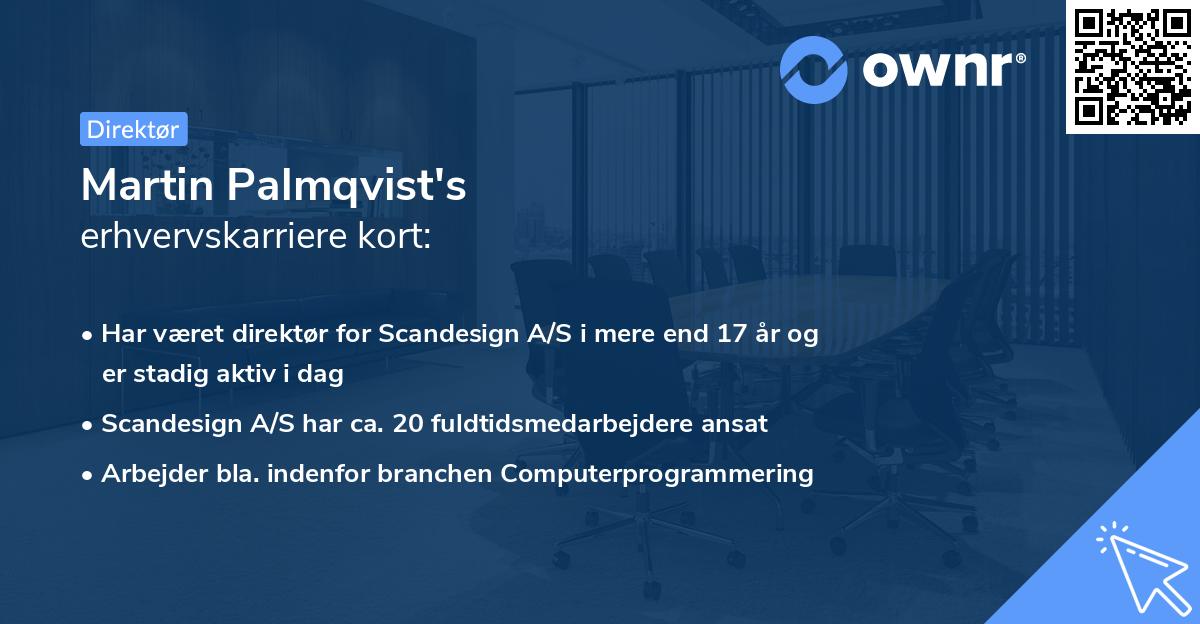 ownr®

Direktør

Martin Palmqvist's
erhvervskarriere kort:

• Har været direktør for Scandesign A/S i mere end 17 år og er stadig aktiv i dag
• Scandesign A/S har ca. 20 fuldtidsmedarbejdere ansat
• Arbejder bla. indenfor branchen Computerprogrammering